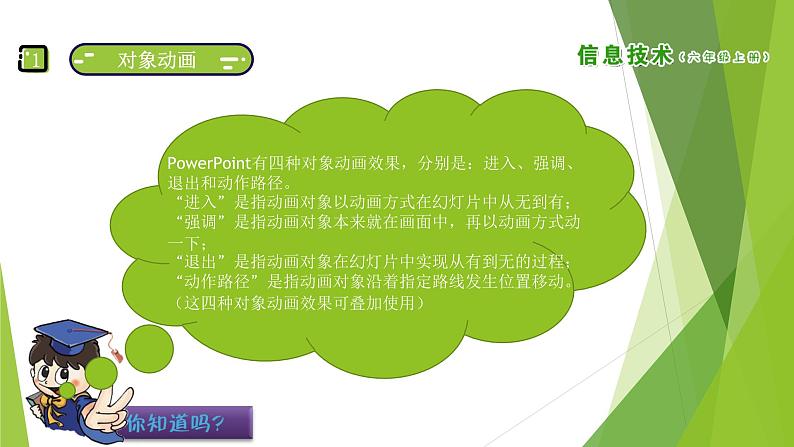 1 对象动画

信息技术（六年级上册）

PowerPoint有四种对象动画效果，分别是：进入、强调、退出和动作路径。
“进入”是指动画对象以动画方式在幻灯片中从无到有；
“强调”是指动画对象本来就在画面中，再以动画方式动一下；
“退出”是指动画对象在幻灯片中实现从有到无的过程；
“动作路径”是指动画对象沿着指定路线发生位置移动。
（这四种对象动画效果可叠加使用）

你知道吗？